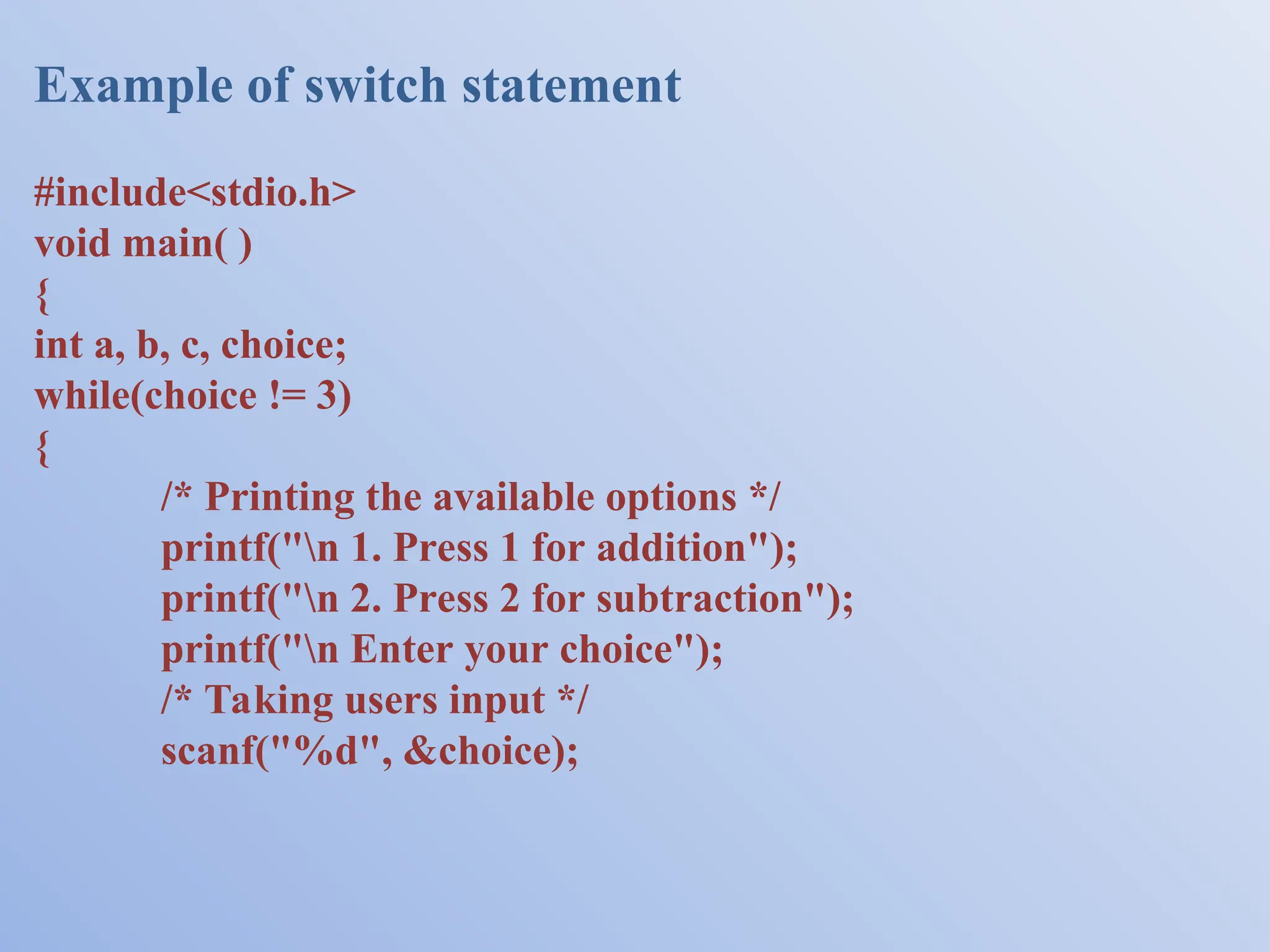 Example of switch statement

#include<stdio.h>
void main( )
{
int a, b, c, choice;
while(choice != 3)
{
/* Printing the available options */
printf("\n 1. Press 1 for addition");
printf("\n 2. Press 2 for subtraction");
printf("\n Enter your choice");
/* Taking users input */
scanf("%d", &choice);